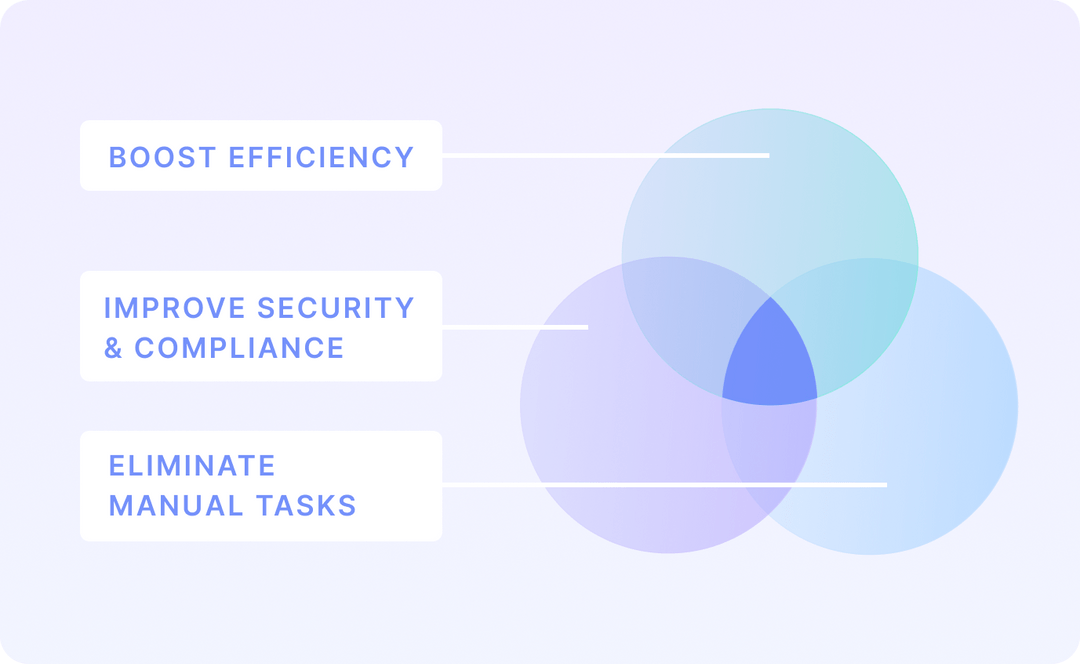 BOOST EFFICIENCY

IMPROVE SECURITY & COMPLIANCE

ELIMINATE MANUAL TASKS